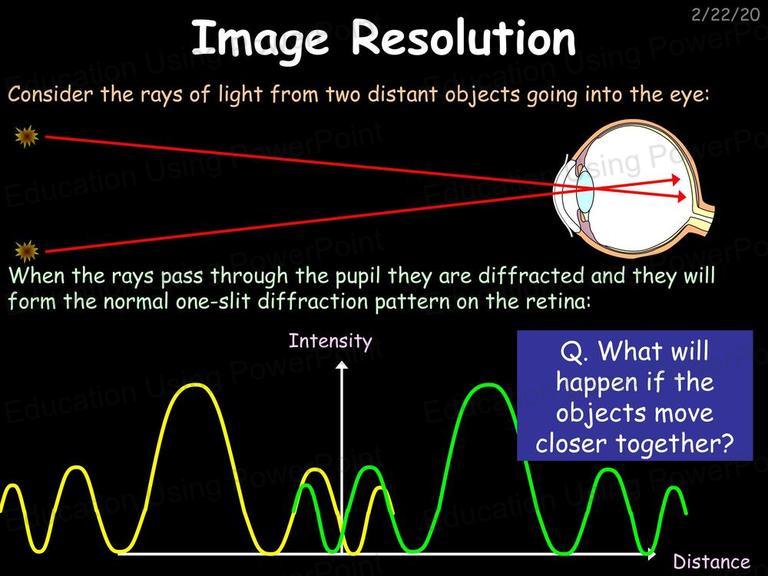 2/22/20

Image Resolution

Consider the rays of light from two distant objects going into the eye:

When the rays pass through the pupil they are diffracted and they will form the normal one-slit diffraction pattern on the retina:

Intensity

Q. What will happen if the objects move closer together?

Distance

Education Using PowerPoint